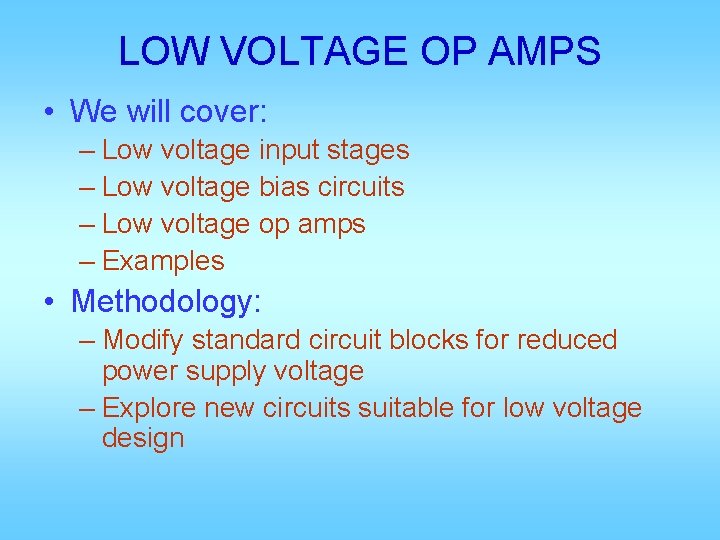 LOW VOLTAGE OP AMPS

• We will cover:
– Low voltage input stages
– Low voltage bias circuits
– Low voltage op amps
– Examples

• Methodology:
– Modify standard circuit blocks for reduced power supply voltage
– Explore new circuits suitable for low voltage design